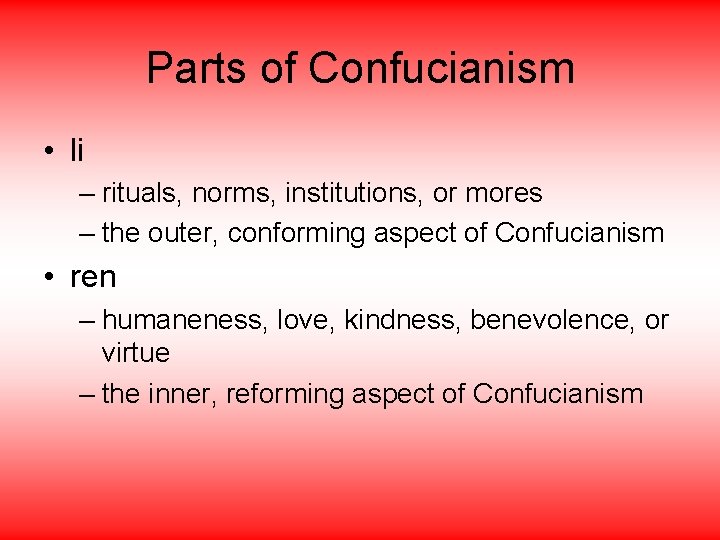 Parts of Confucianism

• li

– rituals, norms, institutions, or mores

– the outer, conforming aspect of Confucianism

• ren

– humaneness, love, kindness, benevolence, or virtue

– the inner, reforming aspect of Confucianism